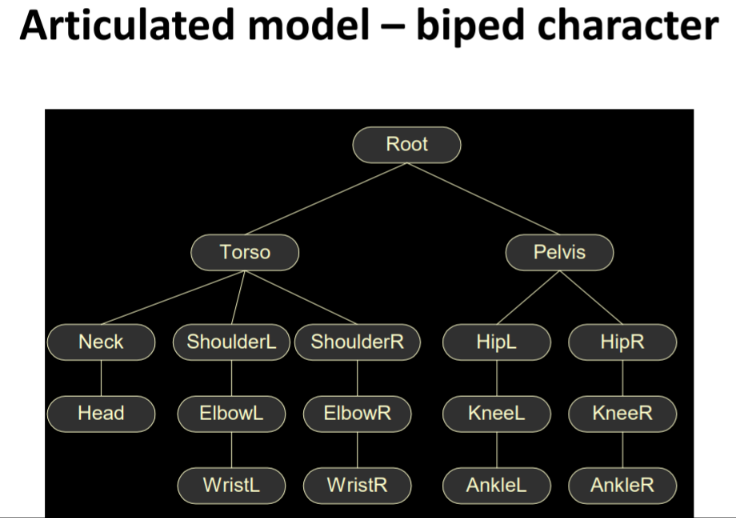 Articulated model – biped character

Root

Torso

Pelvis

Neck

ShoulderL

ShoulderR

HipL

HipR

Head

ElbowL

ElbowR

KneeL

KneeR

WristL

WristR

AnkleL

AnkleR